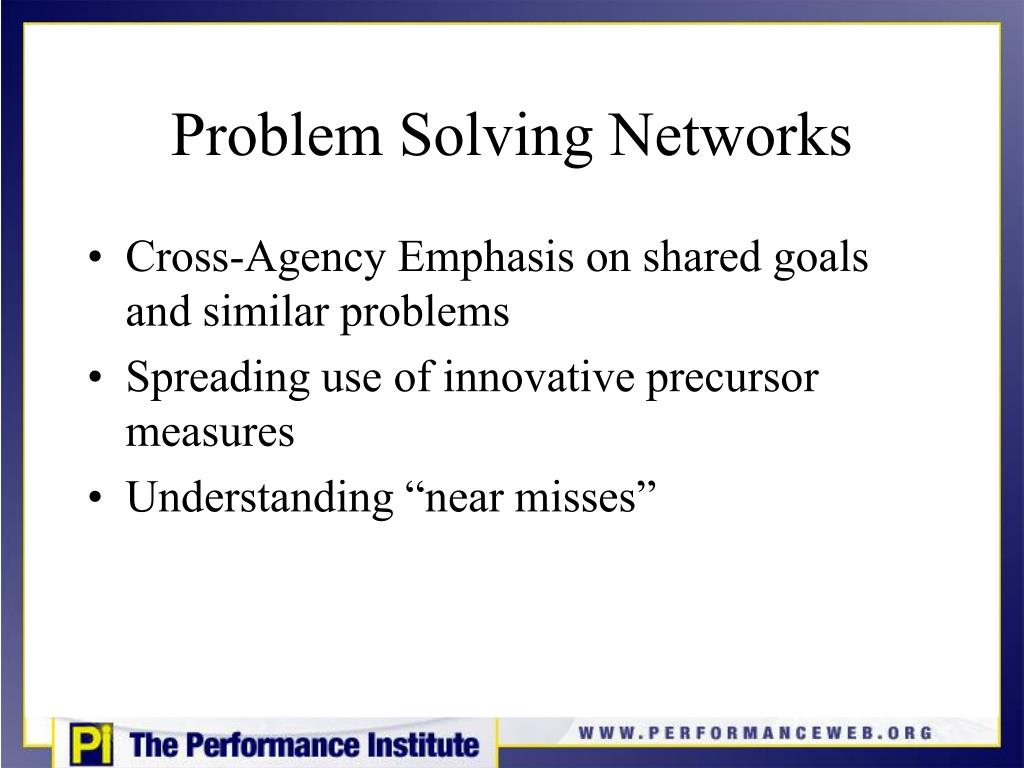 Problem Solving Networks

• Cross-Agency Emphasis on shared goals and similar problems
• Spreading use of innovative precursor measures
• Understanding “near misses”

Pi The Performance Institute

WWW.PERFORMANCEWEB.ORG